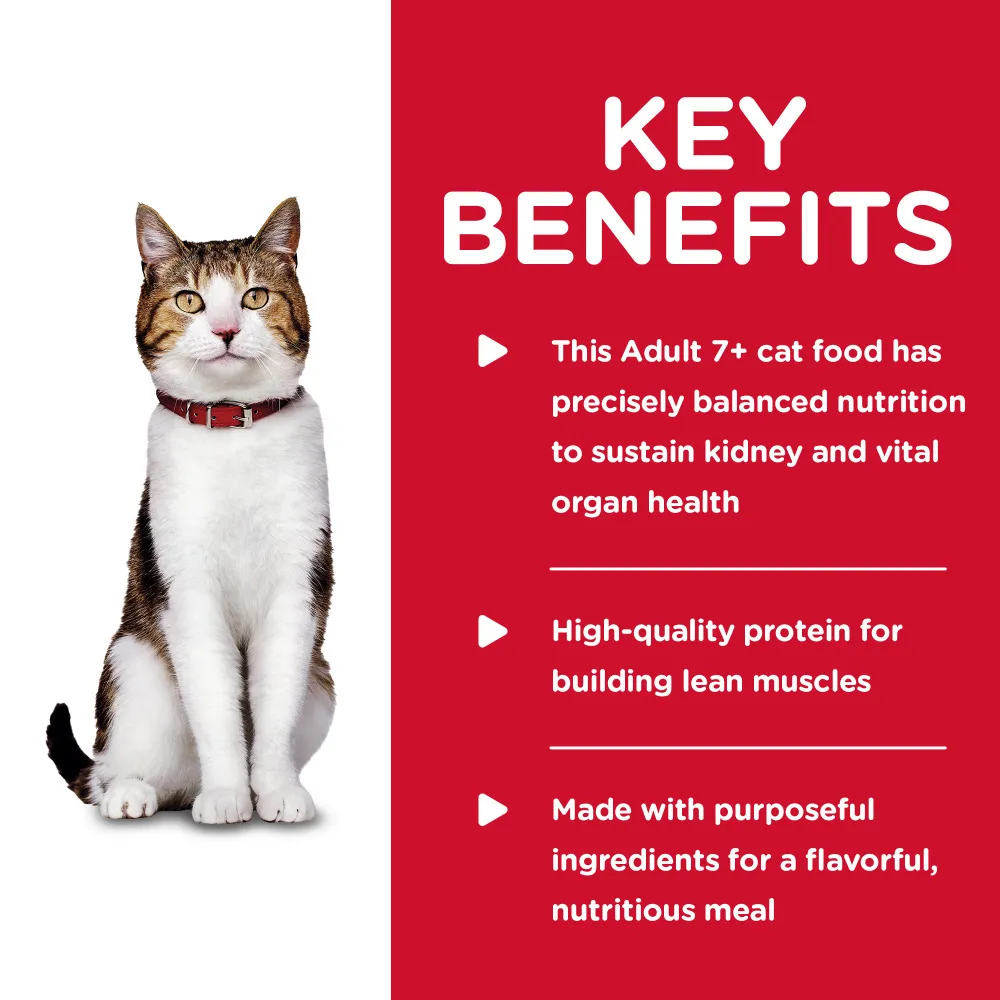 KEY BENEFITS

This Adult 7+ cat food has precisely balanced nutrition to sustain kidney and vital organ health

High-quality protein for building lean muscles

Made with purposeful ingredients for a flavorful, nutritious meal